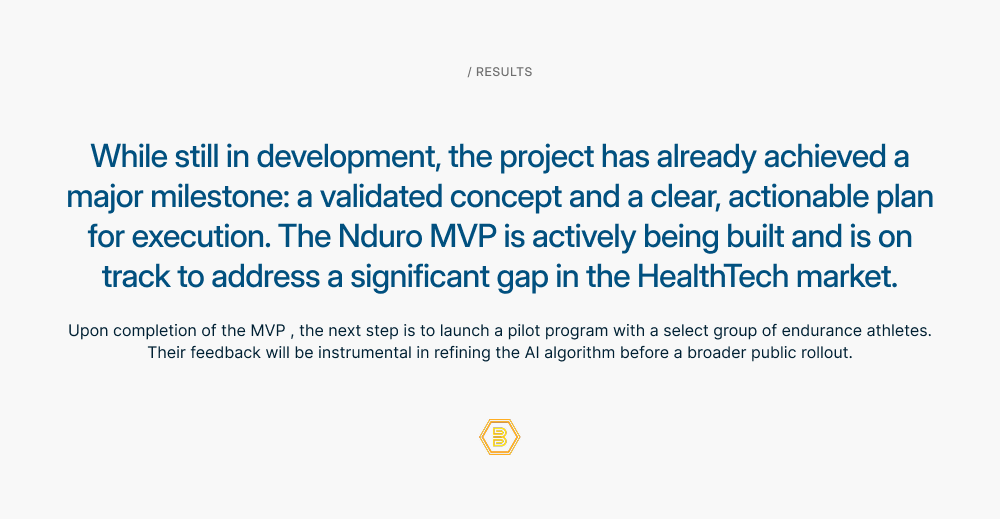 / RESULTS

While still in development, the project has already achieved a major milestone: a validated concept and a clear, actionable plan for execution. The Nduro MVP is actively being built and is on track to address a significant gap in the HealthTech market.

Upon completion of the MVP , the next step is to launch a pilot program with a select group of endurance athletes. Their feedback will be instrumental in refining the AI algorithm before a broader public rollout.